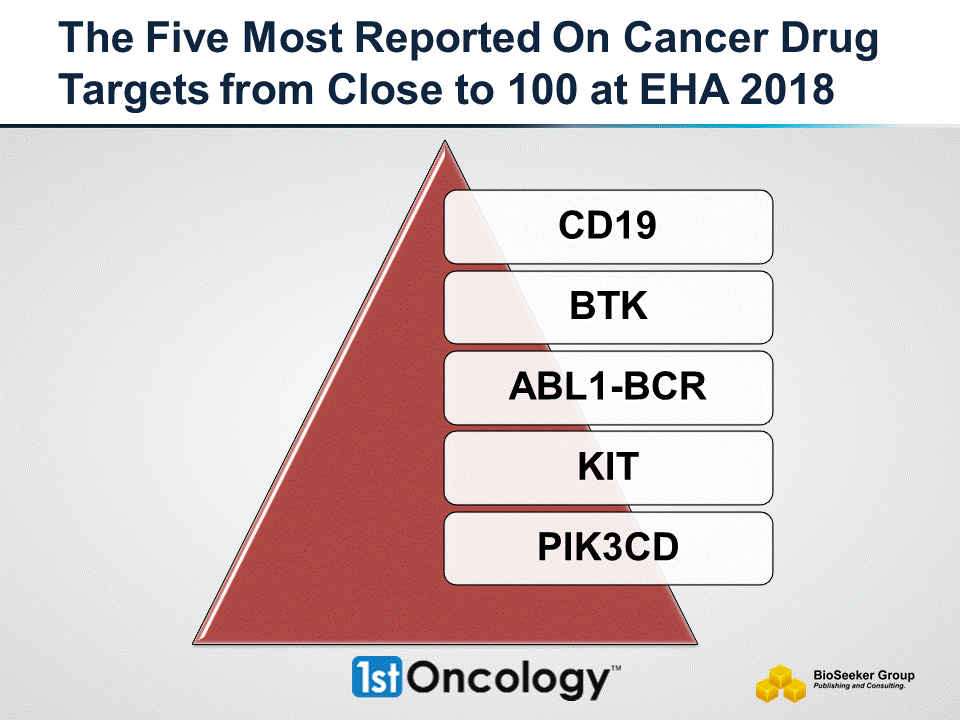 The Five Most Reported On Cancer Drug Targets from Close to 100 at EHA 2018

CD19

BTK

ABL1-BCR

KIT

PIK3CD

1st Oncology™

BioSeeker Group
Publishing and Consulting.